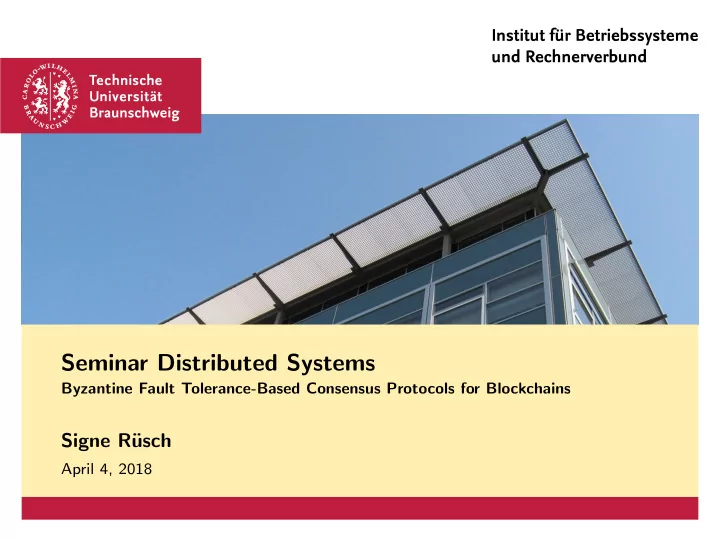 Institut für Betriebssysteme
und Rechnerverbund

CAROLO-WILHELMINA BRAUNSCHWEIG

Technische
Universität
Braunschweig

Seminar Distributed Systems
Byzantine Fault Tolerance-Based Consensus Protocols for Blockchains

Signe Rüsch
April 4, 2018